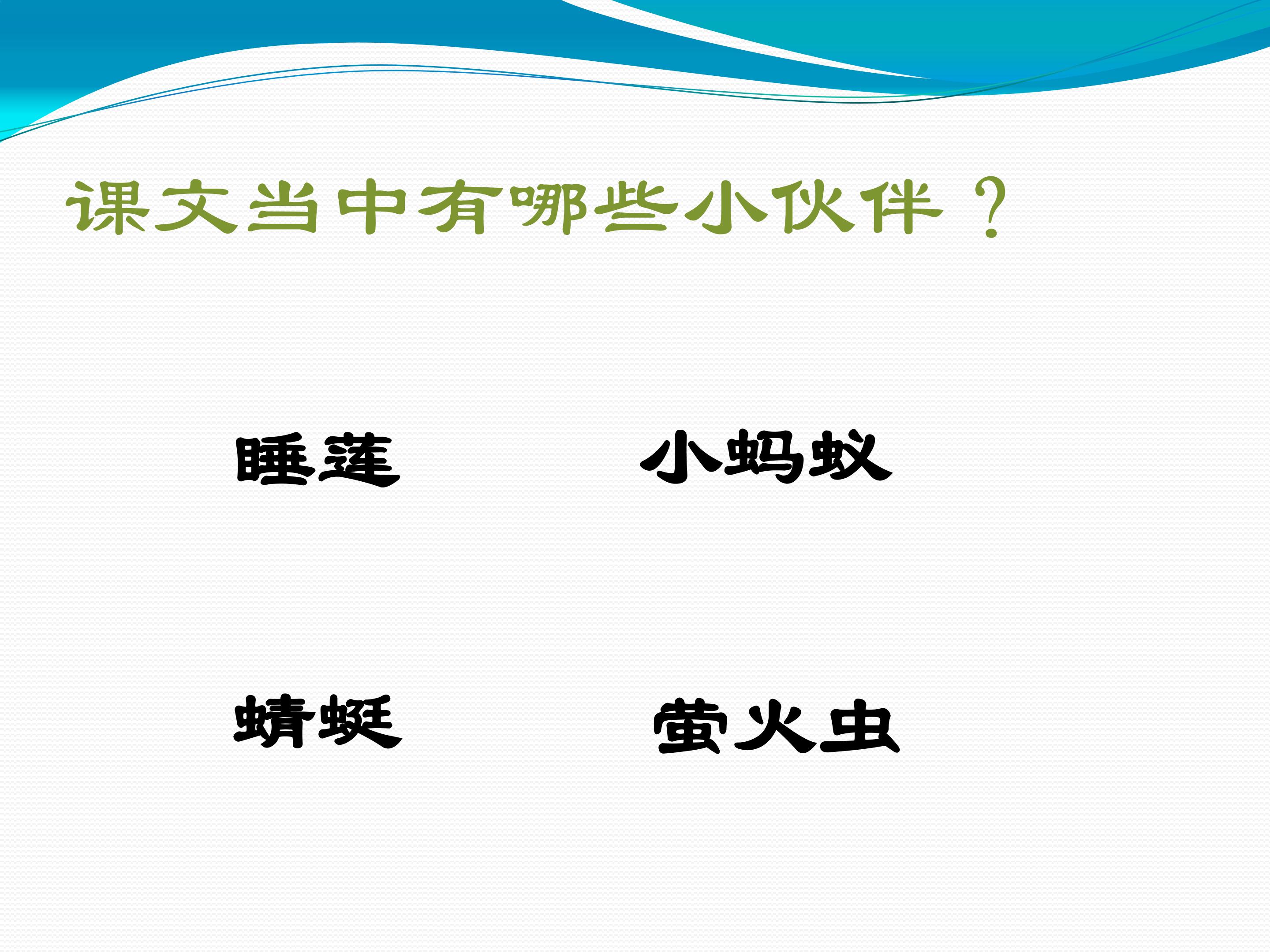 课文当中有哪些小伙伴？

睡莲

小蚂蚁

蜻蜓

萤火虫